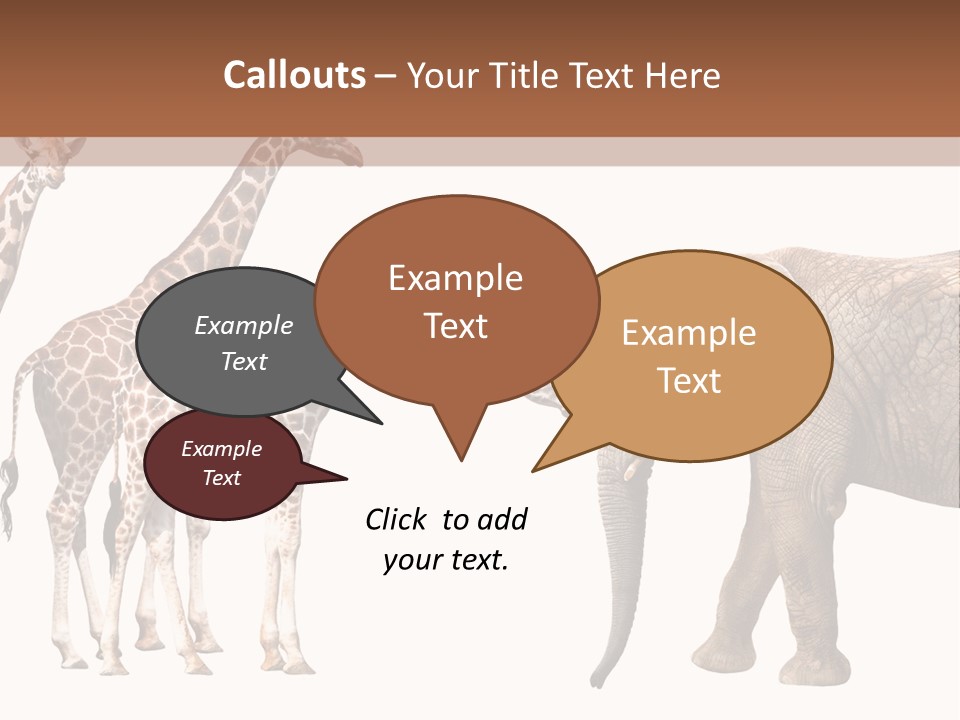 Callouts – Your Title Text Here

Example Text

Example Text

Example Text

Example Text

Click to add your text.